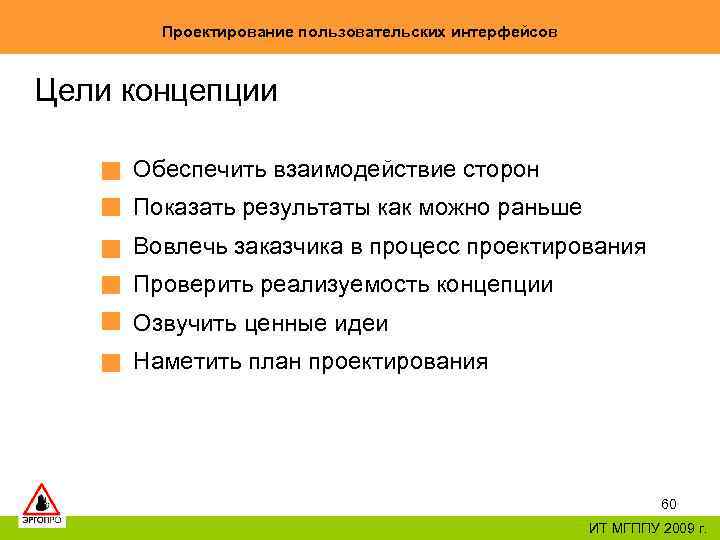 Проектирование пользовательских интерфейсов

Цели концепции

Обеспечить взаимодействие сторон
Показать результаты как можно раньше
Вовлечь заказчика в процесс проектирования
Проверить реализуемость концепции
Озвучить ценные идеи
Наметить план проектирования

ЭРГОПРО

60

ИТ МГППУ 2009 г.